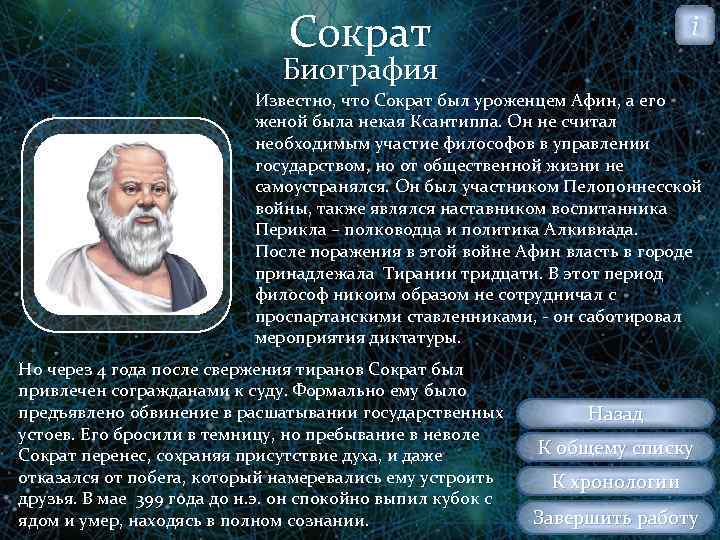 Сократ
Биография

i

Известно, что Сократ был уроженцем Афин, а его женой была некая Ксантиппа. Он не считал необходимым участие философов в управлении государством, но от общественной жизни не самоустранялся. Он был участником Пелопоннесской войны, также являлся наставником воспитанника Перикла – полководца и политика Алкивиада.
После поражения в этой войне Афин власть в городе принадлежала Тирании тридцати. В этот период философ никоим образом не сотрудничал с проспартанскими ставленниками, - он саботировал мероприятия диктатуры.

Но через 4 года после свержения тиранов Сократ был привлечен согражданами к суду. Формально ему было предъявлено обвинение в расшатывании государственных устоев. Его бросили в темницу, но пребывание в неволе Сократ перенес, сохраняя присутствие духа, и даже отказался от побега, который намеревались ему устроить друзья. В мае 399 года до н.э. он спокойно выпил кубок с ядом и умер, находясь в полном сознании.

Назад
К общему списку
К хронологии
Завершить работу